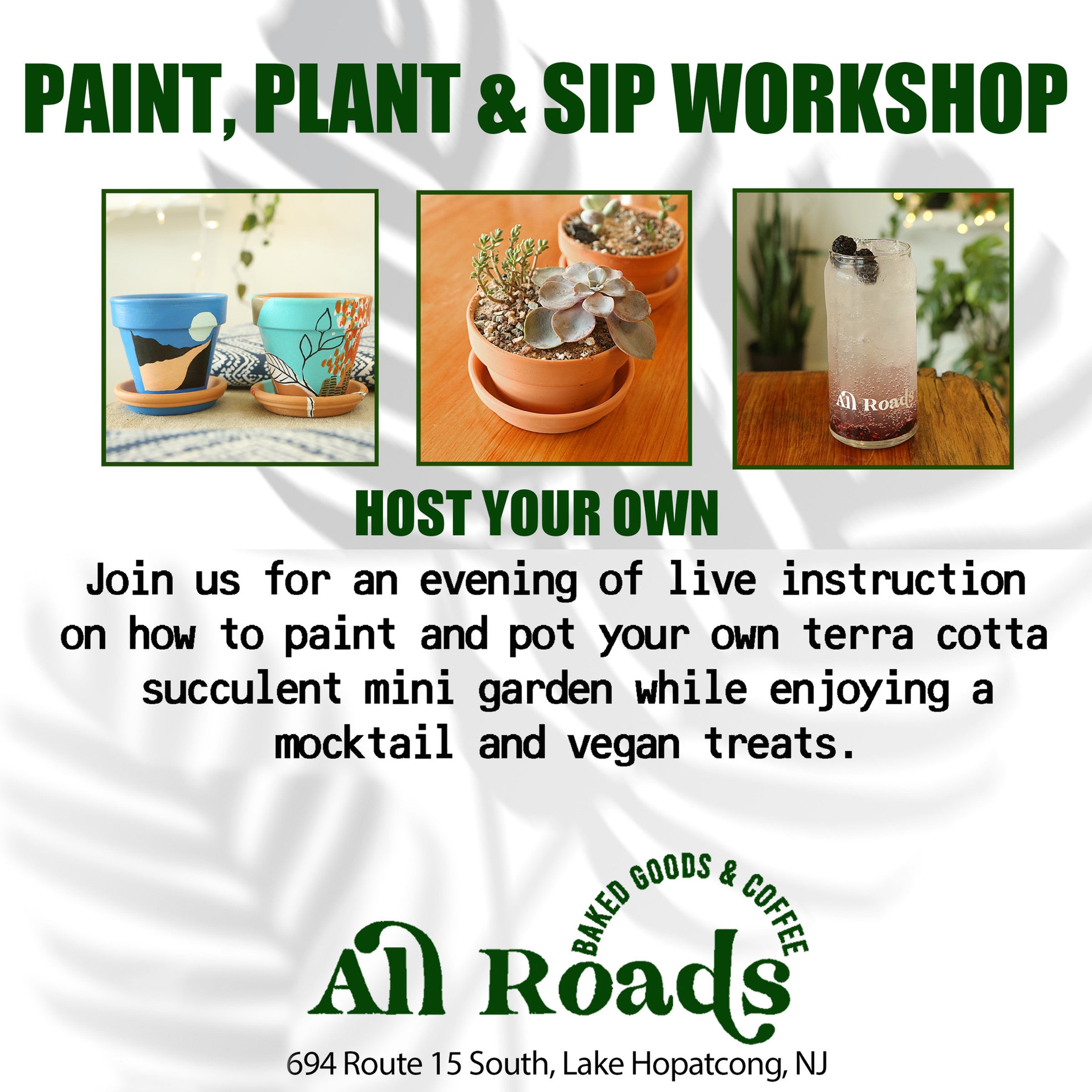 PAINT, PLANT & SIP WORKSHOP

All Roads

HOST YOUR OWN

Join us for an evening of live instruction on how to paint and pot your own terra cotta succulent mini garden while enjoying a mocktail and vegan treats.

BAKED GOODS & COFFEE
All Roads

694 Route 15 South, Lake Hopatcong, NJ